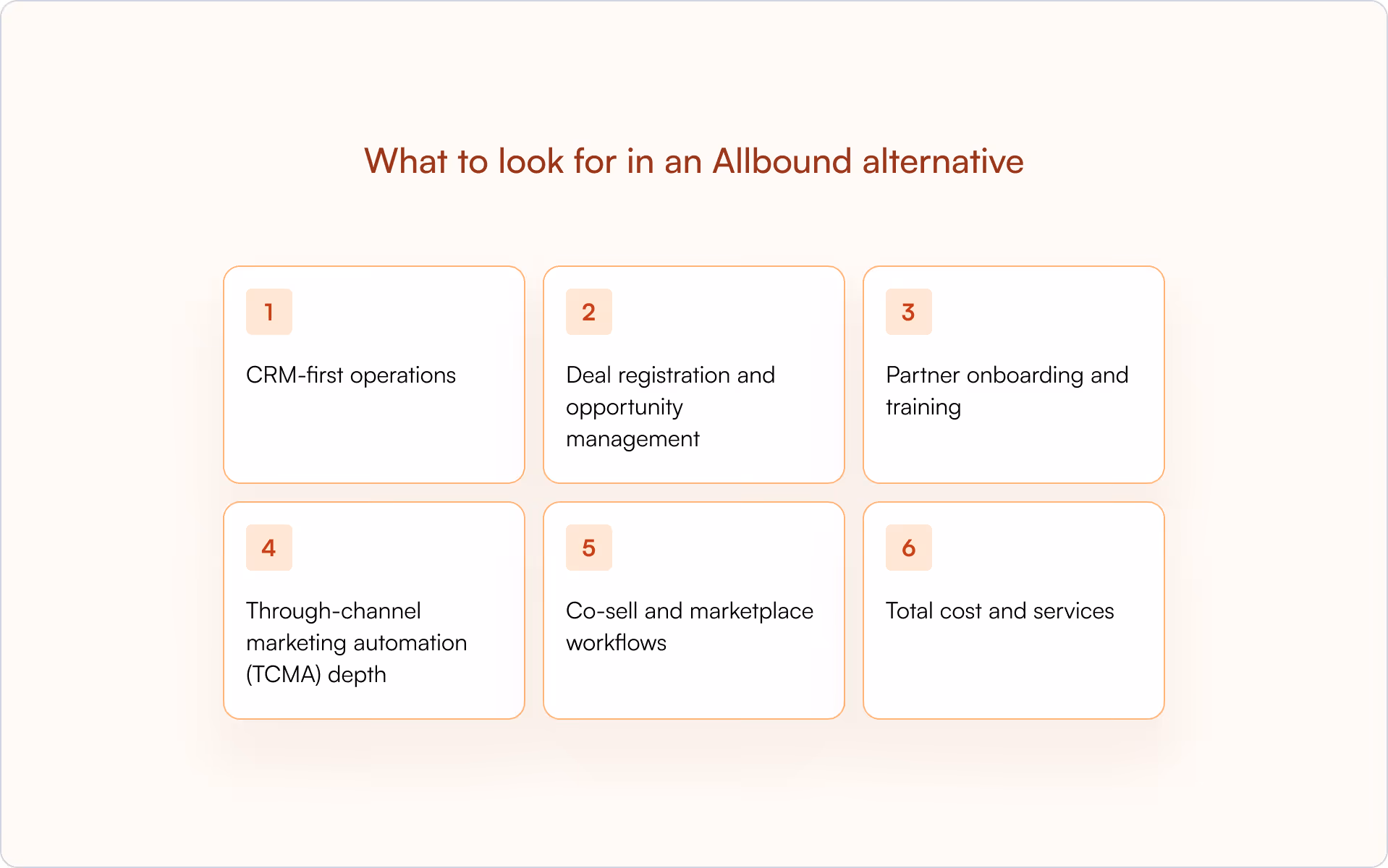 What to look for in an Allbound alternative

1

CRM-first operations

2

Deal registration and opportunity management

3

Partner onboarding and training

4

Through-channel marketing automation (TCMA) depth

5

Co-sell and marketplace workflows

6

Total cost and services